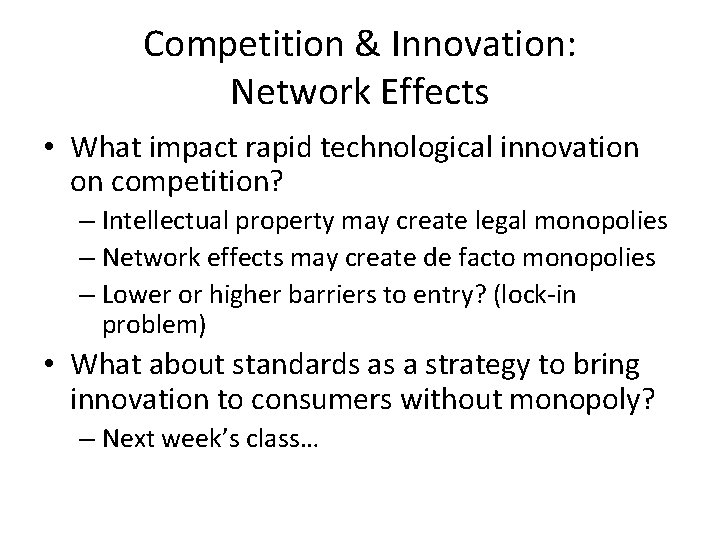 Competition & Innovation:
Network Effects

• What impact rapid technological innovation on competition?
– Intellectual property may create legal monopolies
– Network effects may create de facto monopolies
– Lower or higher barriers to entry? (lock-in problem)

• What about standards as a strategy to bring innovation to consumers without monopoly?
– Next week's class…